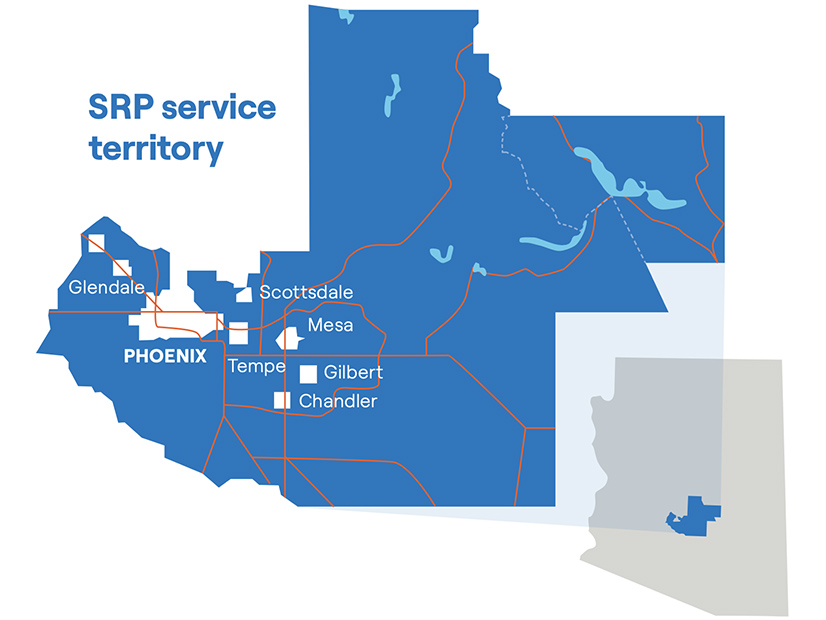 SRP service territory

Glendale

Scottsdale

Mesa

PHOENIX

Tempe

Gilbert

Chandler